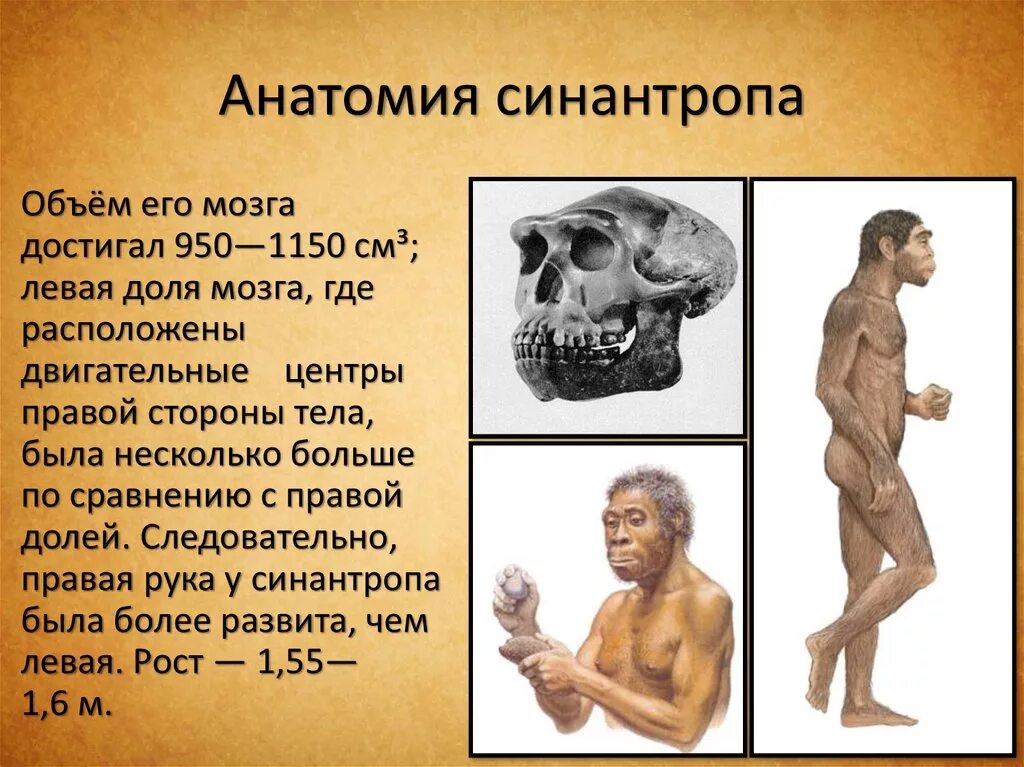 Анатомия синантропа

Объём его мозга достигал 950—1150 см³; левая доля мозга, где расположены двигательные центры правой стороны тела, была несколько больше по сравнению с правой долей. Следовательно, правая рука у синантропа была более развита, чем левая. Рост — 1,55—1,6 м.